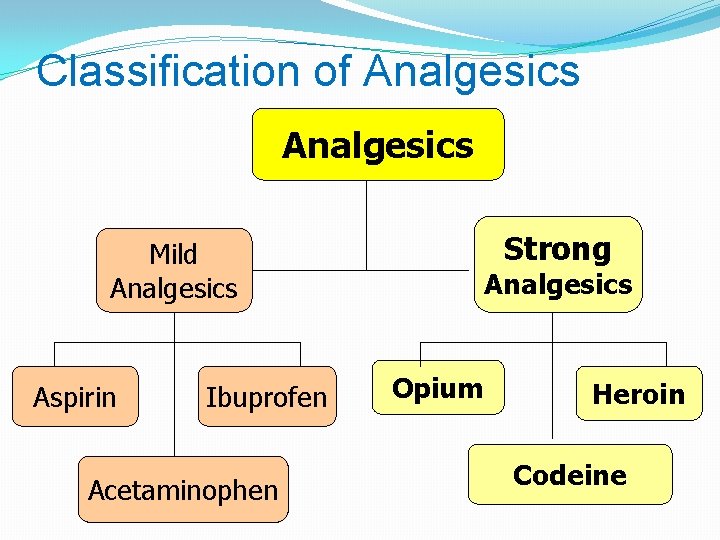 Classification of Analgesics

Analgesics

Mild Analgesics

Strong Analgesics

Aspirin

Ibuprofen

Acetaminophen

Opium

Heroin

Codeine